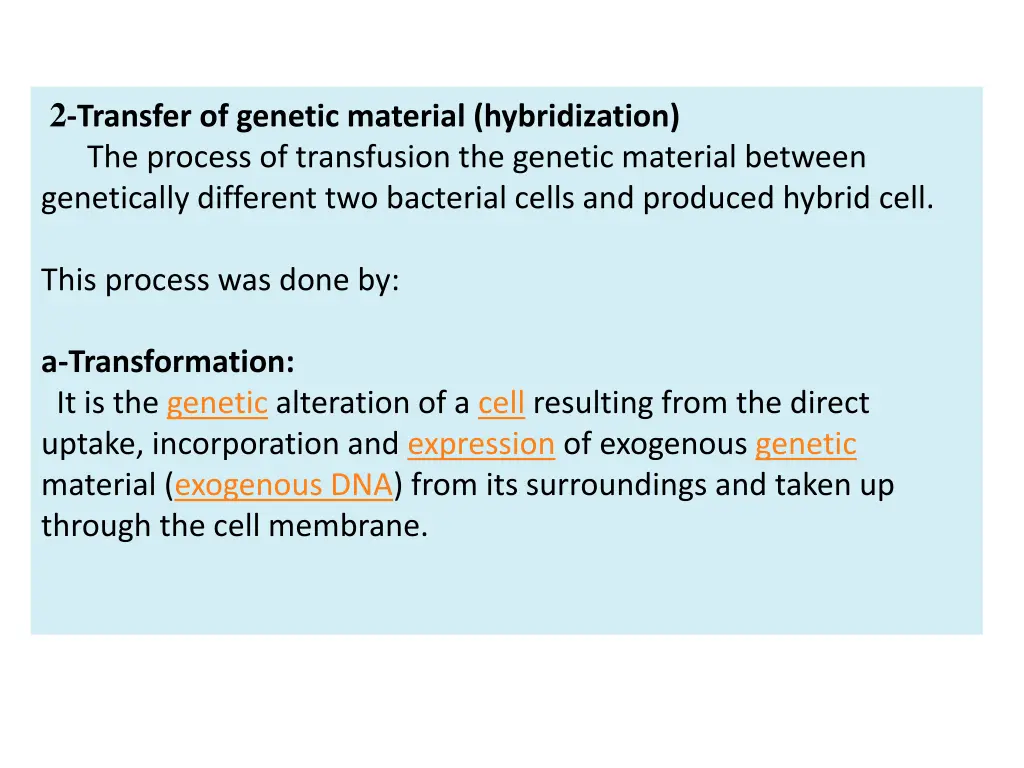 2-Transfer of genetic material (hybridization)
The process of transfusion the genetic material between genetically different two bacterial cells and produced hybrid cell.

This process was done by:

a-Transformation:
It is the genetic alteration of a cell resulting from the direct uptake, incorporation and expression of exogenous genetic material (exogenous DNA) from its surroundings and taken up through the cell membrane.